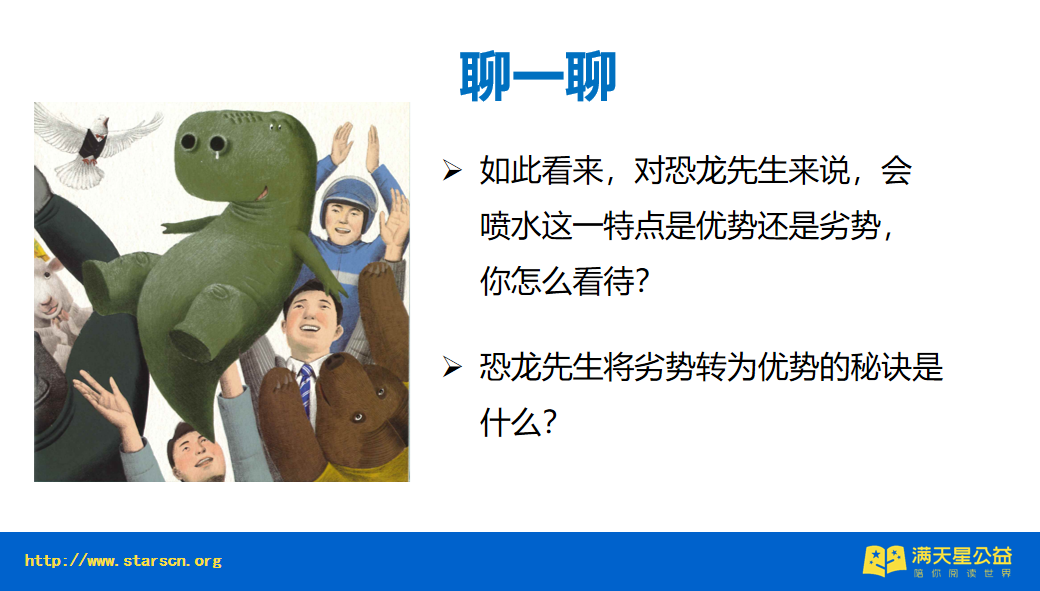 聊一聊

➢ 如此看来，对恐龙先生来说，会喷水这一特点是优势还是劣势，你怎么看待?

➢ 恐龙先生将劣势转为优势的秘诀是什么?

http://www.starscn.org

满天星公益
陪你阅读世界